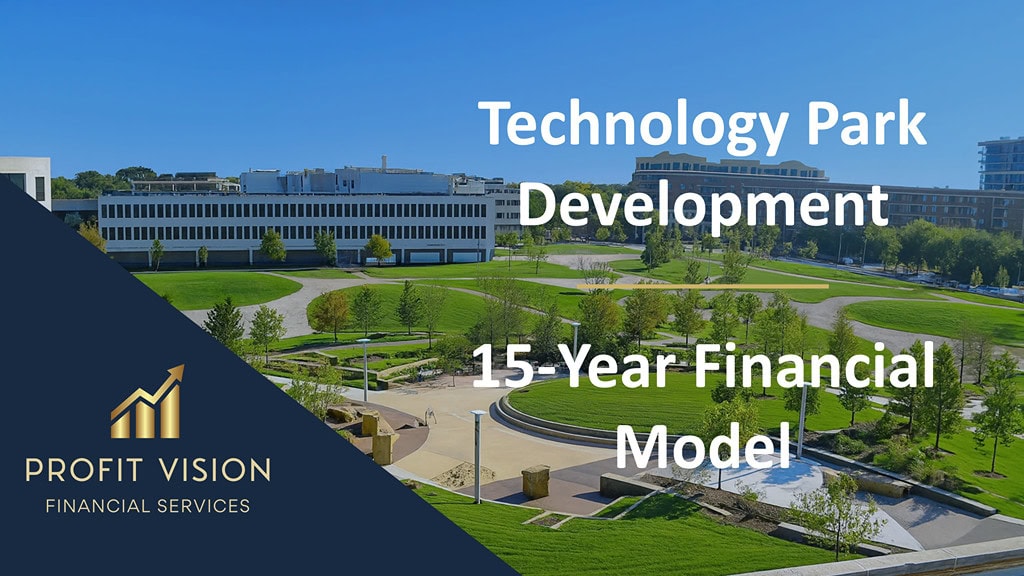 Technology Park Development

15-Year Financial Model

PROFIT VISION
FINANCIAL SERVICES